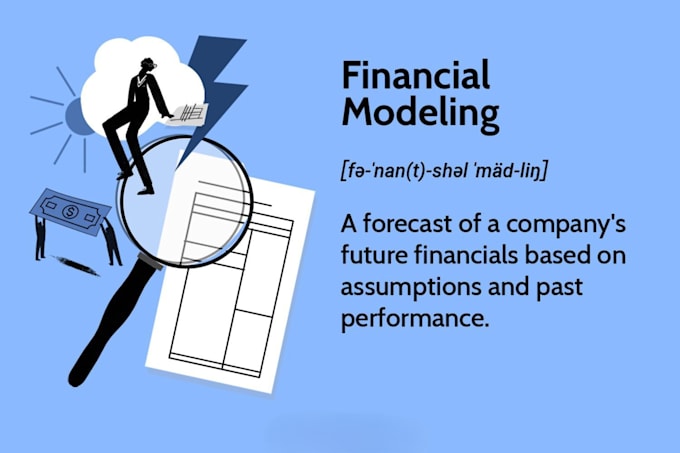 Financial Modeling

[fə-'nan(t)-shəl 'mäd-liŋ]

A forecast of a company's future financials based on assumptions and past performance.